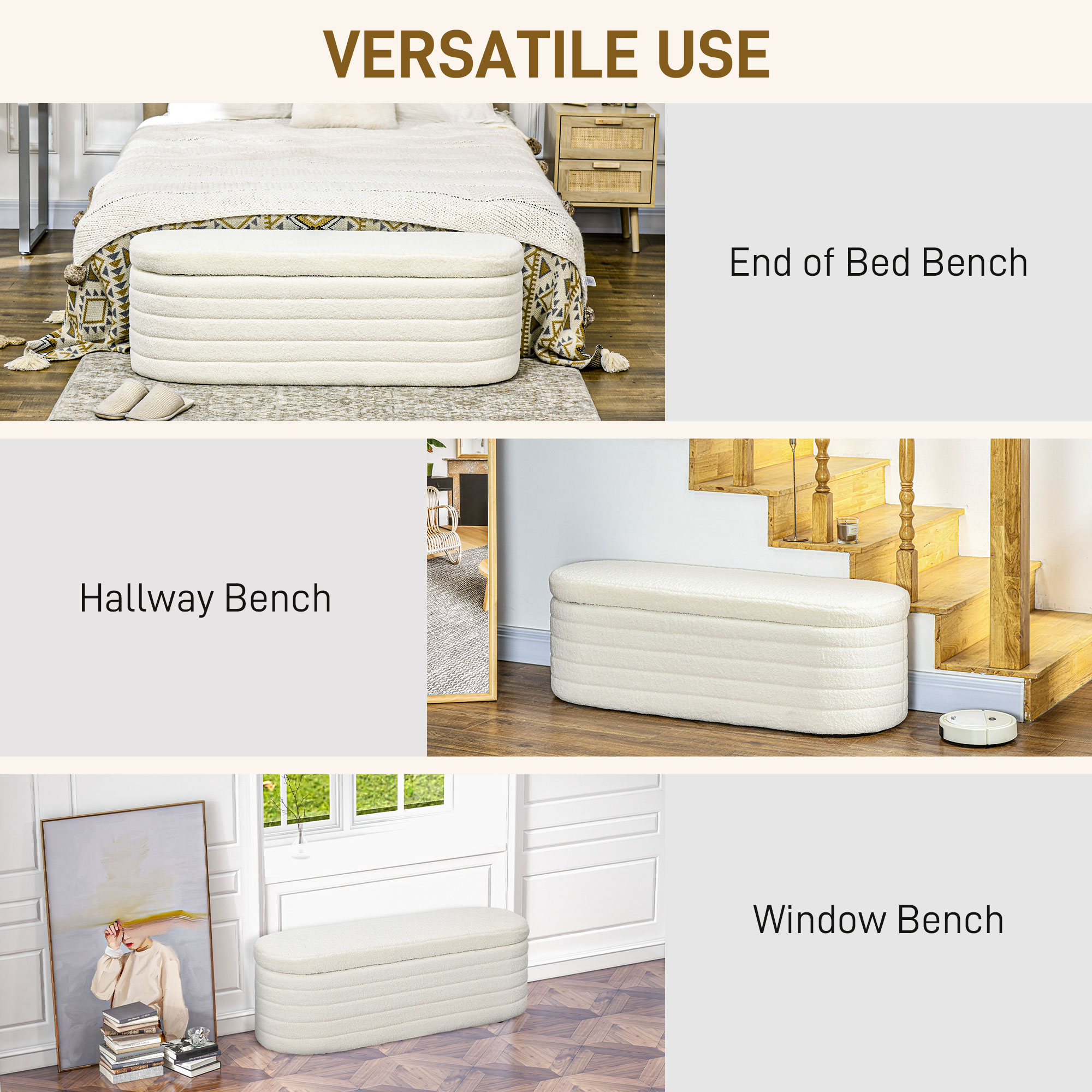 VERSATILE USE

End of Bed Bench

Hallway Bench

Window Bench